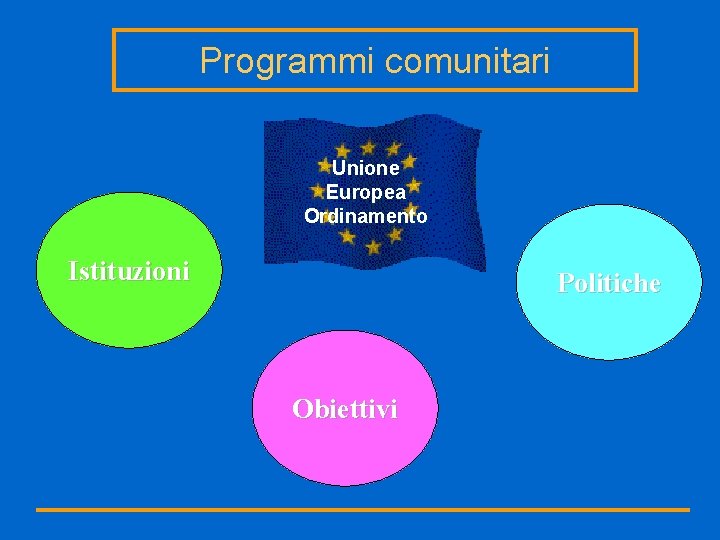 Programmi comunitari

Unione
Europea
Ordinamento

Istituzioni

Politiche

Obiettivi